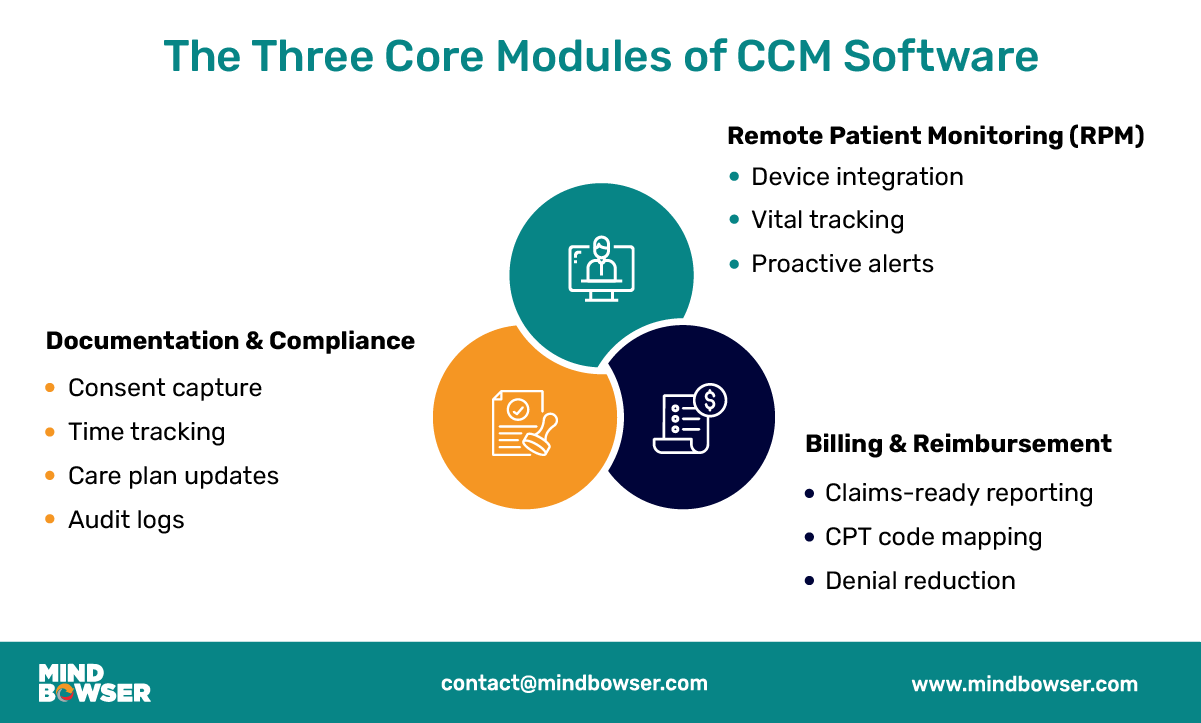 The Three Core Modules of CCM Software

Remote Patient Monitoring (RPM)
• Device integration
• Vital tracking
• Proactive alerts

Documentation & Compliance
• Consent capture
• Time tracking
• Care plan updates
• Audit logs

Billing & Reimbursement
• Claims-ready reporting
• CPT code mapping
• Denial reduction

MIND BOWSER
contact@mindbowser.com
www.mindbowser.com